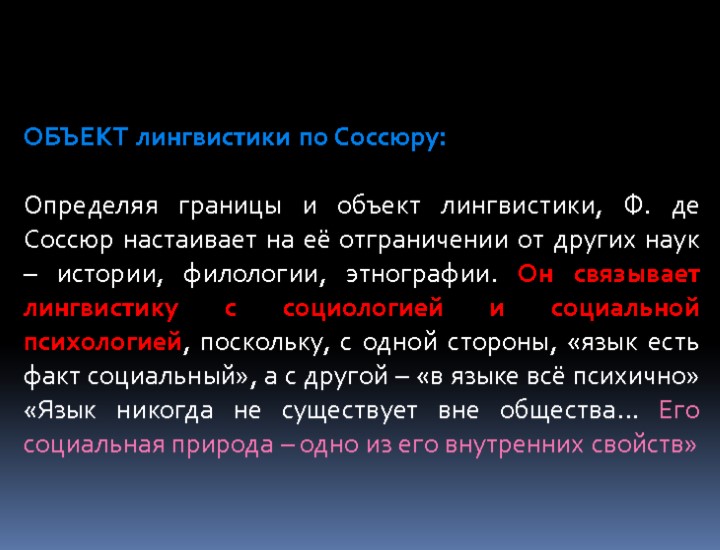 ОБЪЕКТ лингвистики по Соссюру:

Определяя границы и объект лингвистики, Ф. де Соссюр настаивает на её отграничении от других наук – истории, филологии, этнографии. Он связывает лингвистику с социологией и социальной психологией, поскольку, с одной стороны, «язык есть факт социальный», а с другой – «в языке всё психично» «Язык никогда не существует вне общества... Его социальная природа – одно из его внутренних свойств»